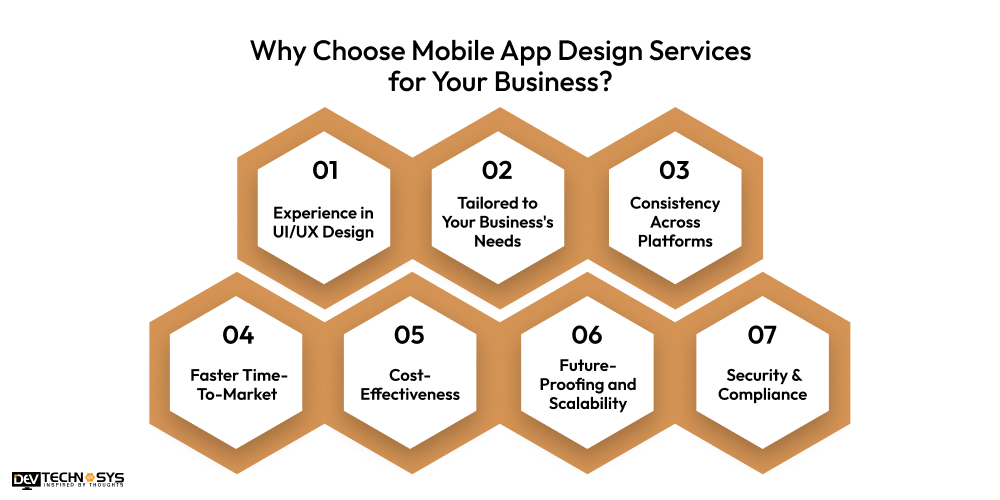 Why Choose Mobile App Design Services for Your Business?

01
Experience in UI/UX Design

02
Tailored to Your Business's Needs

03
Consistency Across Platforms

04
Faster Time-To-Market

05
Cost-Effectiveness

06
Future-Proofing and Scalability

07
Security & Compliance

DEV TECHNOSYS
INSPIRED BY THOUGHTS